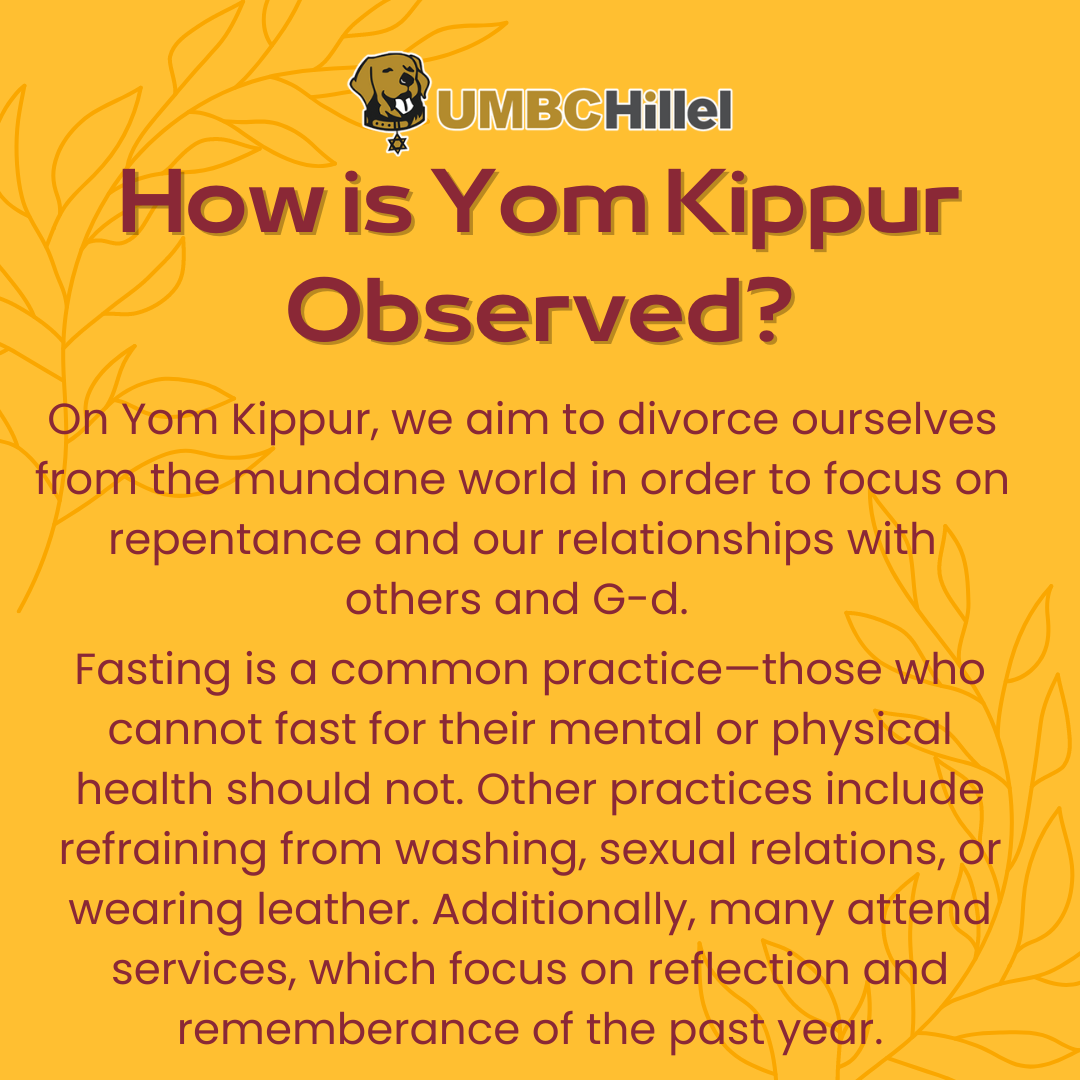 UMBCHillel

How is Yom Kippur Observed?

On Yom Kippur, we aim to divorce ourselves from the mundane world in order to focus on repentance and our relationships with others and G-d.

Fasting is a common practice—those who cannot fast for their mental or physical health should not. Other practices include refraining from washing, sexual relations, or wearing leather. Additionally, many attend services, which focus on reflection and rememberance of the past year.